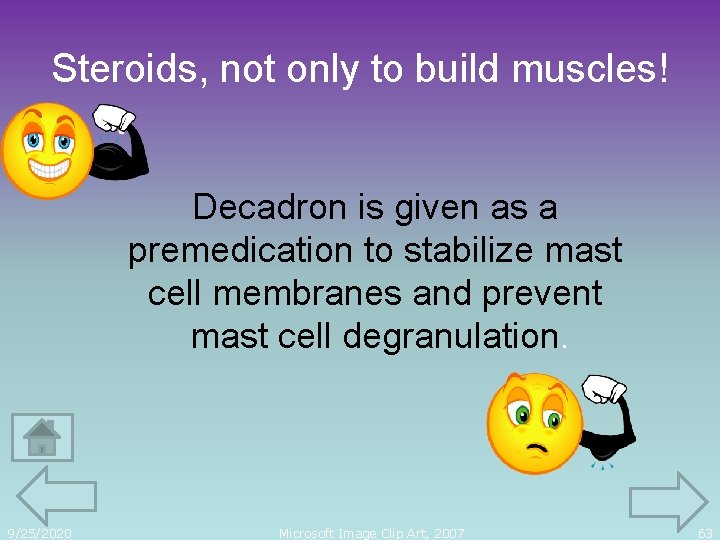 Steroids, not only to build muscles!

Decadron is given as a premedication to stabilize mast cell membranes and prevent mast cell degranulation.

9/25/2020

Microsoft Image Clip Art, 2007

63